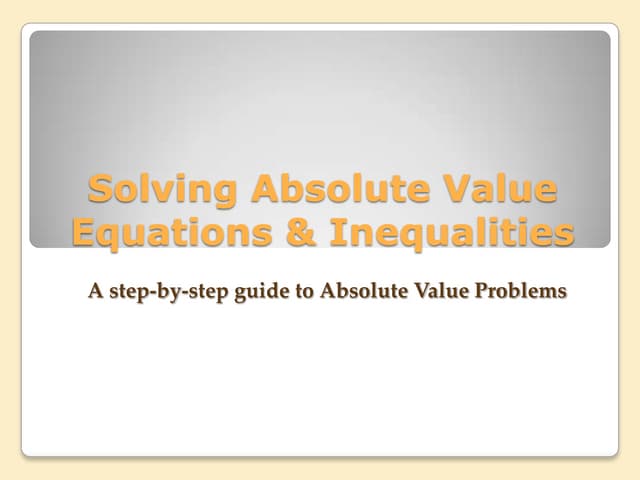 Solving Absolute Value Equations & Inequalities

A step-by-step guide to Absolute Value Problems